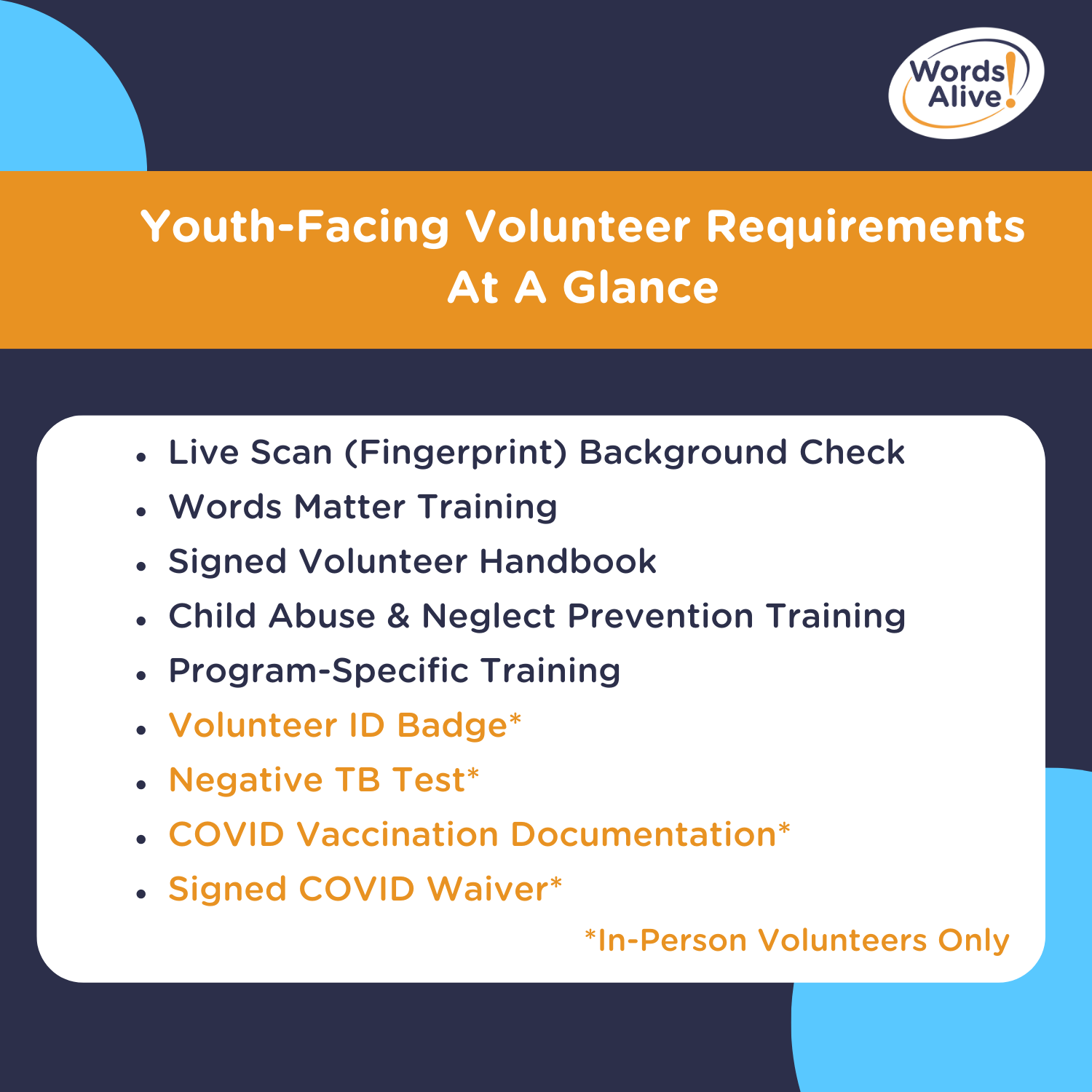 Words Alive!

Youth-Facing Volunteer Requirements At A Glance

- Live Scan (Fingerprint) Background Check
- Words Matter Training
- Signed Volunteer Handbook
- Child Abuse & Neglect Prevention Training
- Program-Specific Training
- Volunteer ID Badge*
- Negative TB Test*
- COVID Vaccination Documentation*
- Signed COVID Waiver*

*In-Person Volunteers Only